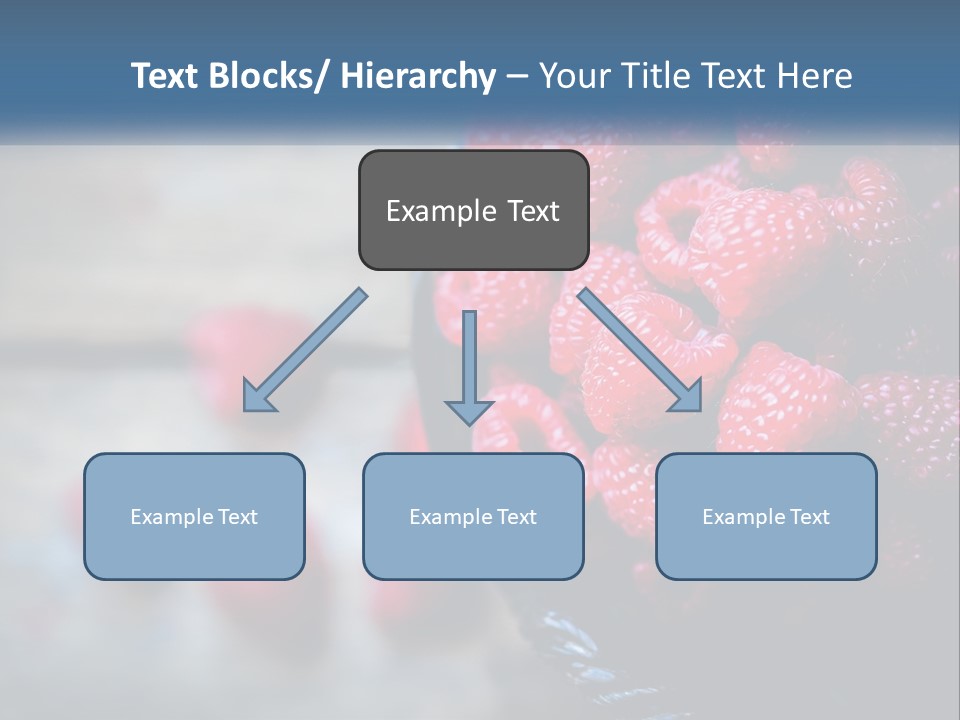 Text Blocks/ Hierarchy – Your Title Text Here

Example Text

Example Text

Example Text

Example Text